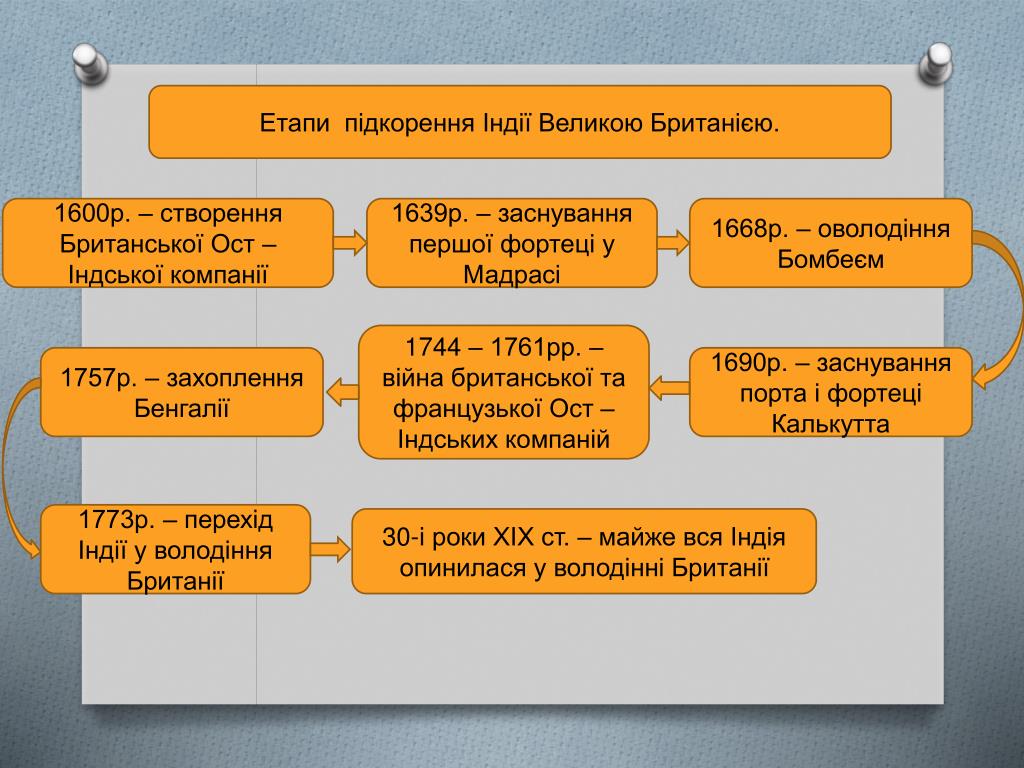 Етапи підкорення Індії Великою Британією.

1600р. – створення Британської Ост – Індської компанії

1639р. – заснування першої фортеці у Мадрасі

1668р. – оволодіння Бомбеєм

1690р. – заснування порта і фортеці Калькутта

1744 – 1761рр. – війна британської та французької Ост – Індських компаній

1757р. – захоплення Бенгалії

1773р. – перехід Індії у володіння Британії

30-і роки XIX ст. – майже вся Індія опинилася у володінні Британії